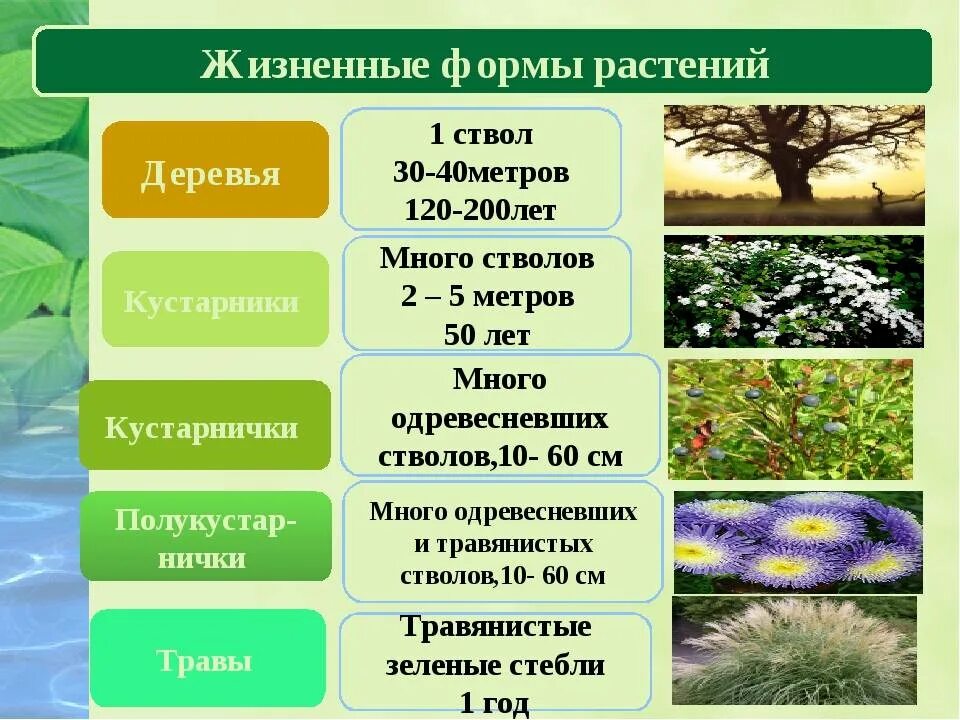 Жизненные формы растений

Деревья

1 ствол
30-40метров
120-200лет

Кустарники

Много стволов
2 – 5 метров
50 лет

Кустарнички

Много одревесневших стволов,10- 60 см

Полукустарнички

Много одревесневших и травянистых стволов,10- 60 см

Травы

Травянистые зеленые стебли
1 год